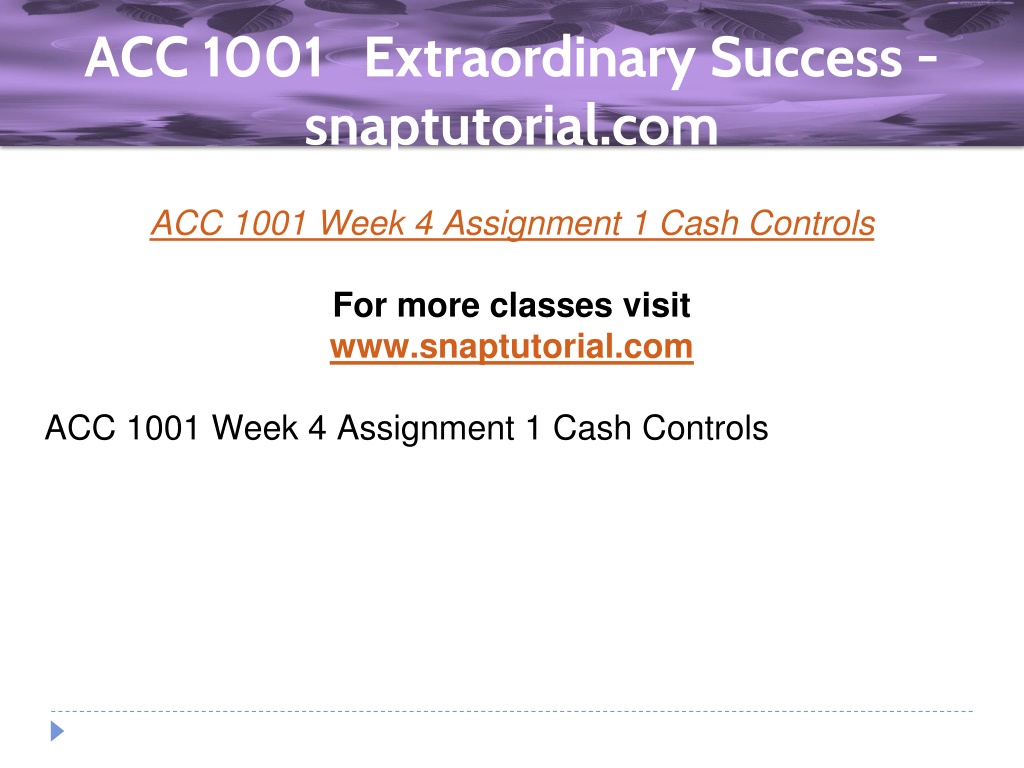 ACC 1001 Extraordinary Success - snaptutorial.com

ACC 1001 Week 4 Assignment 1 Cash Controls

For more classes visit
www.snaptutorial.com

ACC 1001 Week 4 Assignment 1 Cash Controls